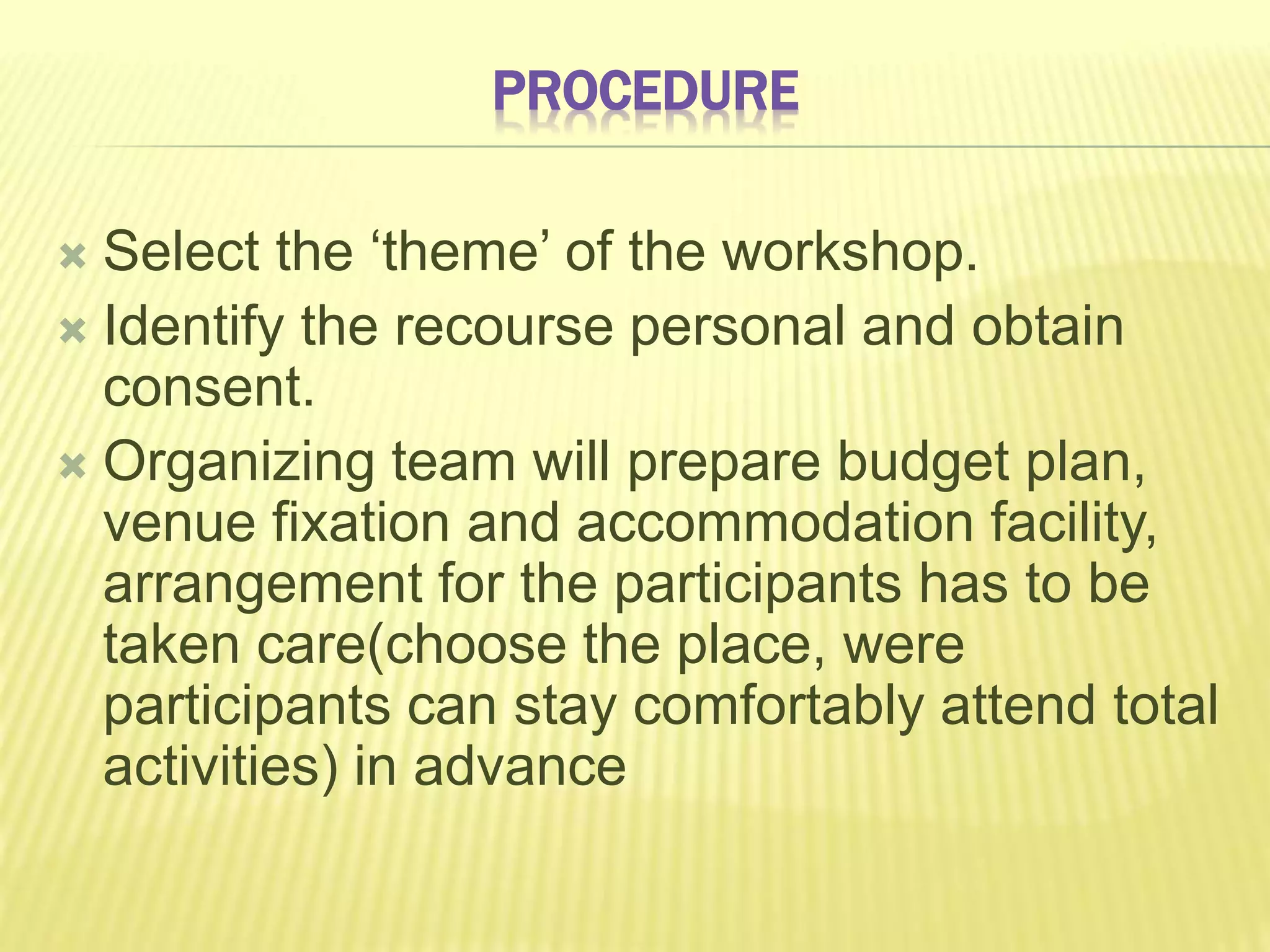 PROCEDURE

Select the ‘theme’ of the workshop.

Identify the recourse personal and obtain consent.

Organizing team will prepare budget plan, venue fixation and accommodation facility, arrangement for the participants has to be taken care(choose the place, were participants can stay comfortably attend total activities) in advance